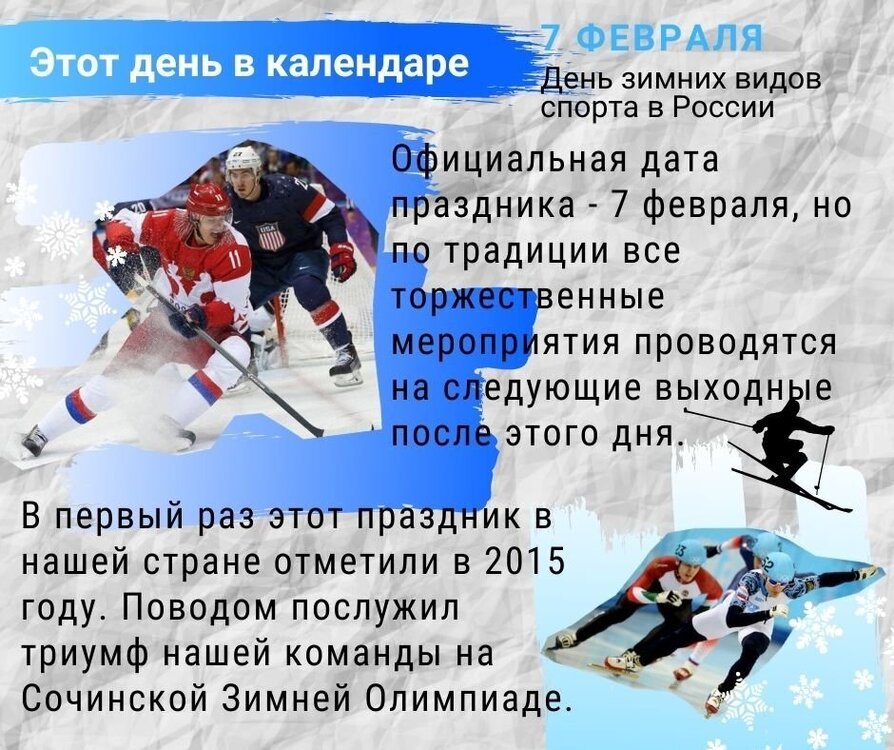 Этот день в календаре

7 ФЕВРАЛЯ
День зимних видов спорта в России

Официальная дата праздника - 7 февраля, но по традиции все торжественные мероприятия проводятся на следующие выходные после этого дня.

В первый раз этот праздник в нашей стране отметили в 2015 году. Поводом послужил триумф нашей команды на Сочинской Зимней Олимпиаде.